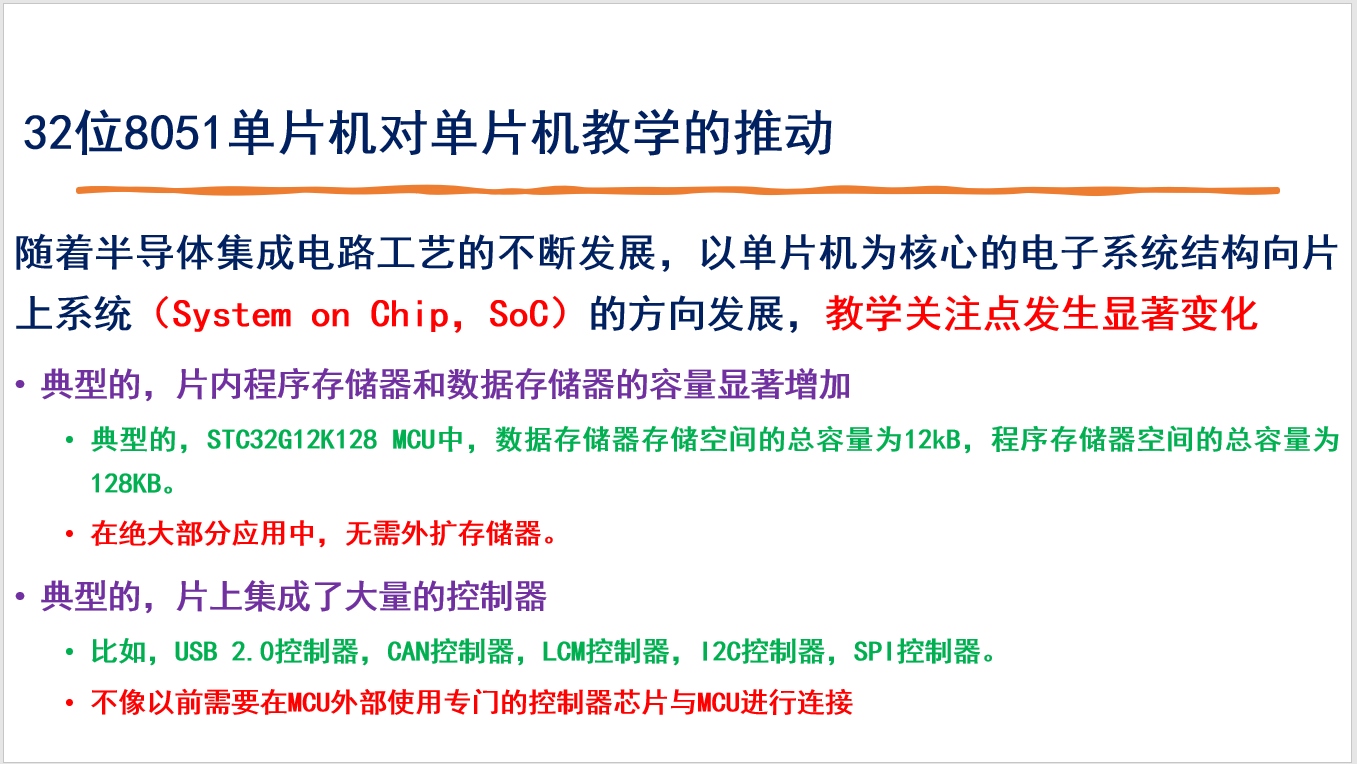 32位8051单片机对单片机教学的推动

随着半导体集成电路工艺的不断发展，以单片机为核心的电子系统结构向片上系统（System on Chip，SoC）的方向发展，教学关注点发生显著变化

• 典型的，片内程序存储器和数据存储器的容量显著增加

• 典型的，STC32G12K128 MCU中，数据存储器存储空间的总容量为12kB，程序存储器空间的总容量为128KB。

• 在绝大部分应用中，无需外扩存储器。

• 典型的，片上集成了大量的控制器

• 比如，USB 2.0控制器，CAN控制器，LCM控制器，I2C控制器，SPI控制器。

• 不像以前需要在MCU外部使用专门的控制器芯片与MCU进行连接